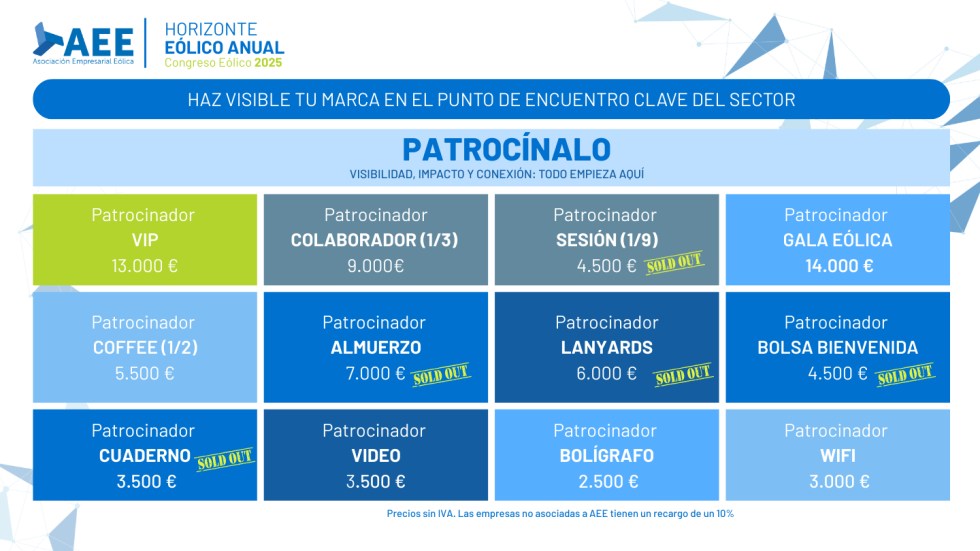 AEE
Asociación Empresarial Eólica

HORIZONTE
EÓLICO ANUAL
Congreso Eólico 2025

HAZ VISIBLE TU MARCA EN EL PUNTO DE ENCUENTRO CLAVE DEL SECTOR

PATROCÍNALO
VISIBILIDAD, IMPACTO Y CONEXIÓN: TODO EMPIEZA AQUÍ

Patrocinador
VIP
13.000 €

Patrocinador
COLABORADOR (1/3)
9.000€

Patrocinador
SESIÓN (1/9)
4.500 € SOLD OUT

Patrocinador
GALA EÓLICA
14.000 €

Patrocinador
COFFEE (1/2)
5.500 €

Patrocinador
ALMUERZO
7.000 € SOLD OUT

Patrocinador
LANYARDS
6.000 € SOLD OUT

Patrocinador
BOLSA BIENVENIDA
4.500 € SOLD OUT

Patrocinador
CUADERNO SOLD OUT
3.500 €

Patrocinador
VIDEO
3.500 €

Patrocinador
BOLÍGRAFO
2.500 €

Patrocinador
WIFI
3.000 €

Precios sin IVA. Las empresas no asociadas a AEE tienen un recargo de un 10%